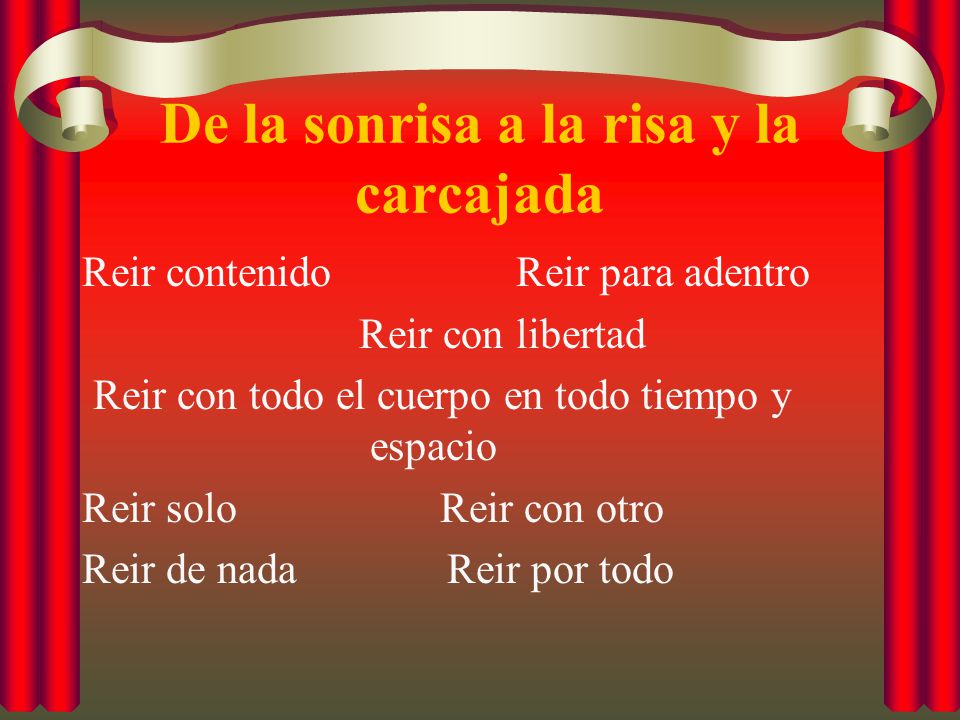 De la sonrisa a la risa y la carcajada

Reir contenido Reir para adentro

Reir con libertad

Reir con todo el cuerpo en todo tiempo y espacio

Reir solo Reir con otro

Reir de nada Reir por todo